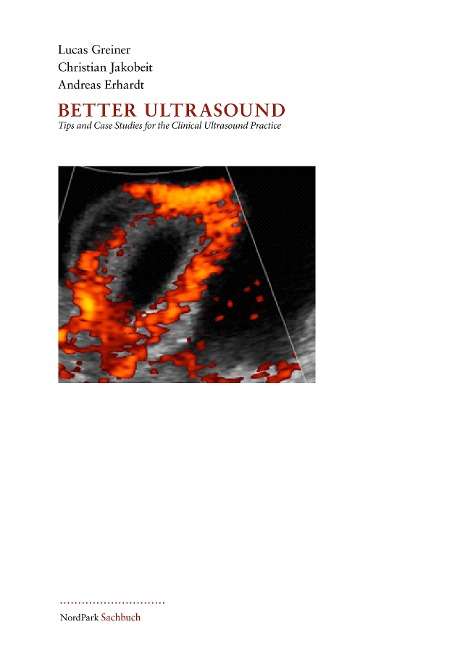 Lucas Greiner
Christian Jakobeit
Andreas Erhardt

BETTER ULTRASOUND
Tips and Case Studies for the Clinical Ultrasound Practice

NordPark Sachbuch